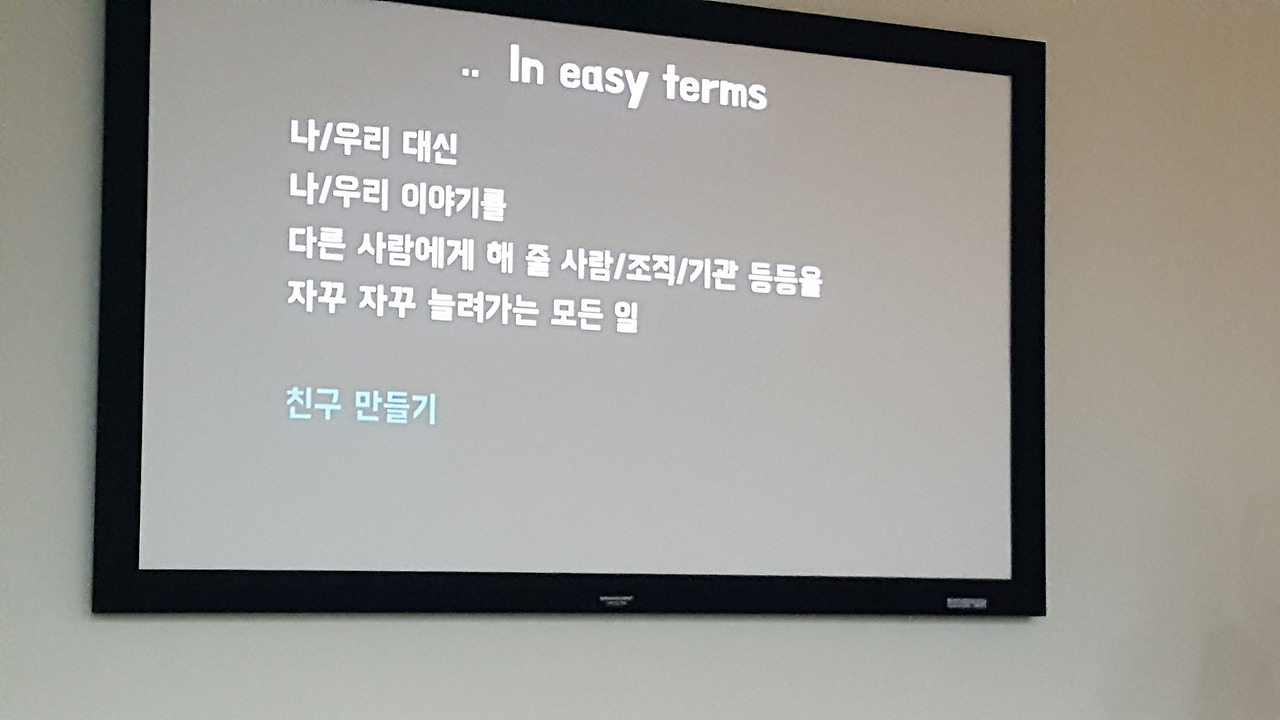 .. In easy terms

나/우리 대신
나/우리 이야기를
다른 사람에게 해 줄 사람/조직/기관 등등을
자꾸 자꾸 늘려가는 모든 일

친구 만들기